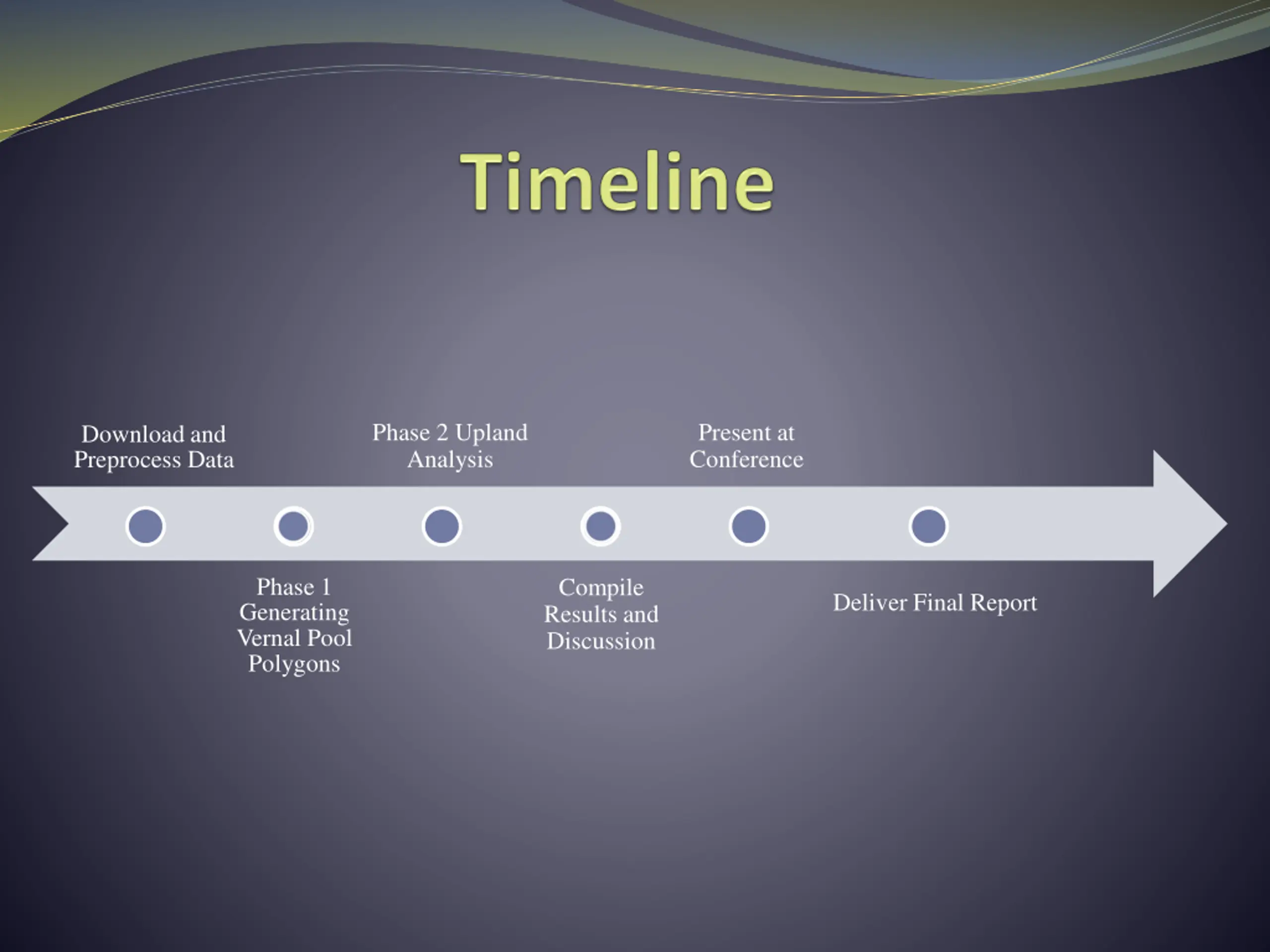 Timeline

Download and Preprocess Data

Phase 1 Generating Vernal Pool Polygons

Phase 2 Upland Analysis

Compile Results and Discussion

Present at Conference

Deliver Final Report